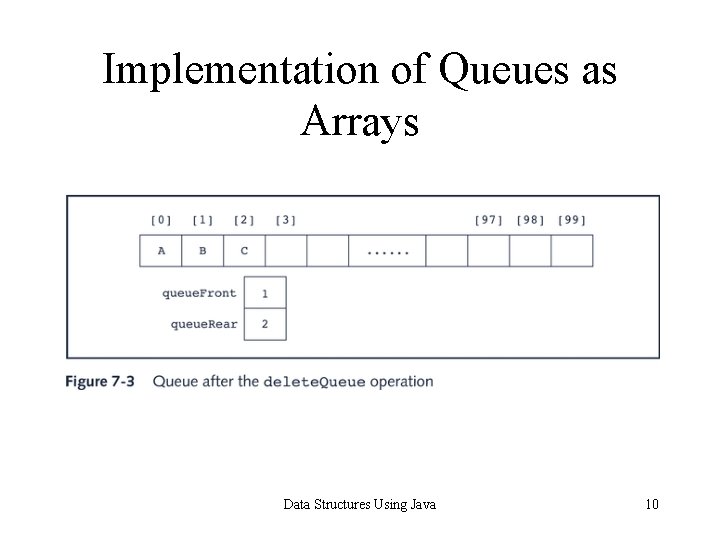 Implementation of Queues as Arrays

[0] [1] [2] [3] [97] [98] [99]

A B C ......

queueFront 1

queueRear 2

Figure 7-3 Queue after the deleteQueue operation

Data Structures Using Java

10